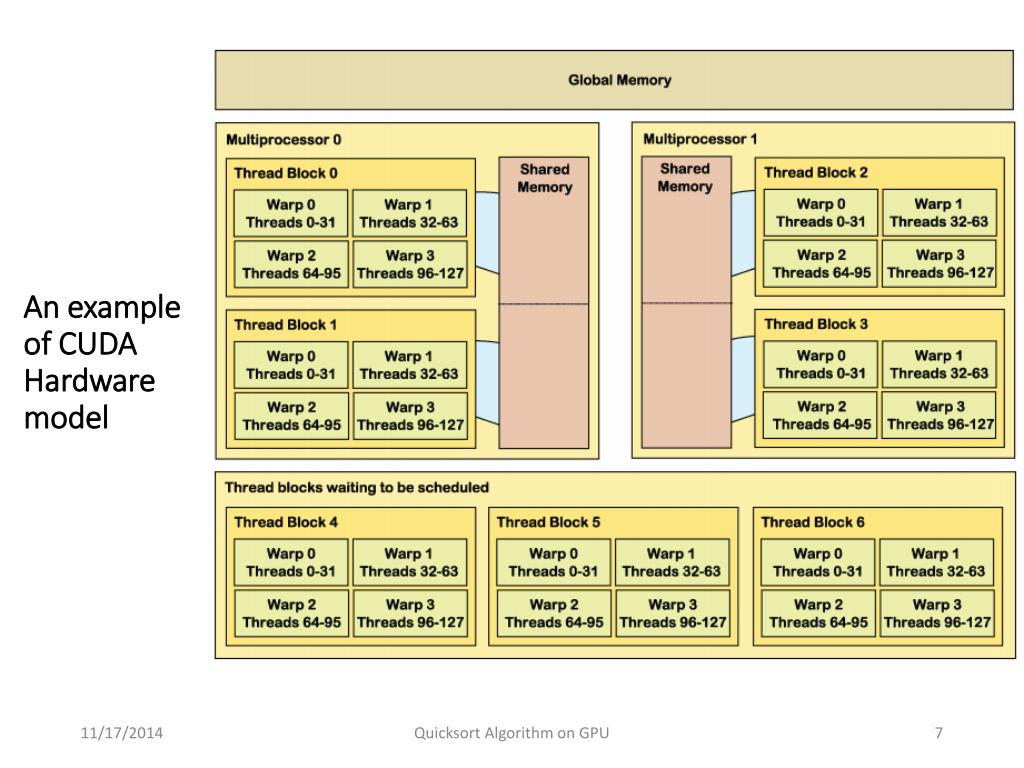 An example of CUDA Hardware model

Global Memory

Multiprocessor 0

Thread Block 0

Warp 0
Threads 0-31

Warp 1
Threads 32-63

Warp 2
Threads 64-95

Warp 3
Threads 96-127

Thread Block 1

Warp 0
Threads 0-31

Warp 1
Threads 32-63

Warp 2
Threads 64-95

Warp 3
Threads 96-127

Shared Memory

Multiprocessor 1

Shared Memory

Thread Block 2

Warp 0
Threads 0-31

Warp 1
Threads 32-63

Warp 2
Threads 64-95

Warp 3
Threads 96-127

Thread Block 3

Warp 0
Threads 0-31

Warp 1
Threads 32-63

Warp 2
Threads 64-95

Warp 3
Threads 96-127

Thread blocks waiting to be scheduled

Thread Block 4

Warp 0
Threads 0-31

Warp 1
Threads 32-63

Warp 2
Threads 64-95

Warp 3
Threads 96-127

Thread Block 5

Warp 0
Threads 0-31

Warp 1
Threads 32-63

Warp 2
Threads 64-95

Warp 3
Threads 96-127

Thread Block 6

Warp 0
Threads 0-31

Warp 1
Threads 32-63

Warp 2
Threads 64-95

Warp 3
Threads 96-127

11/17/2014

Quicksort Algorithm on GPU

7